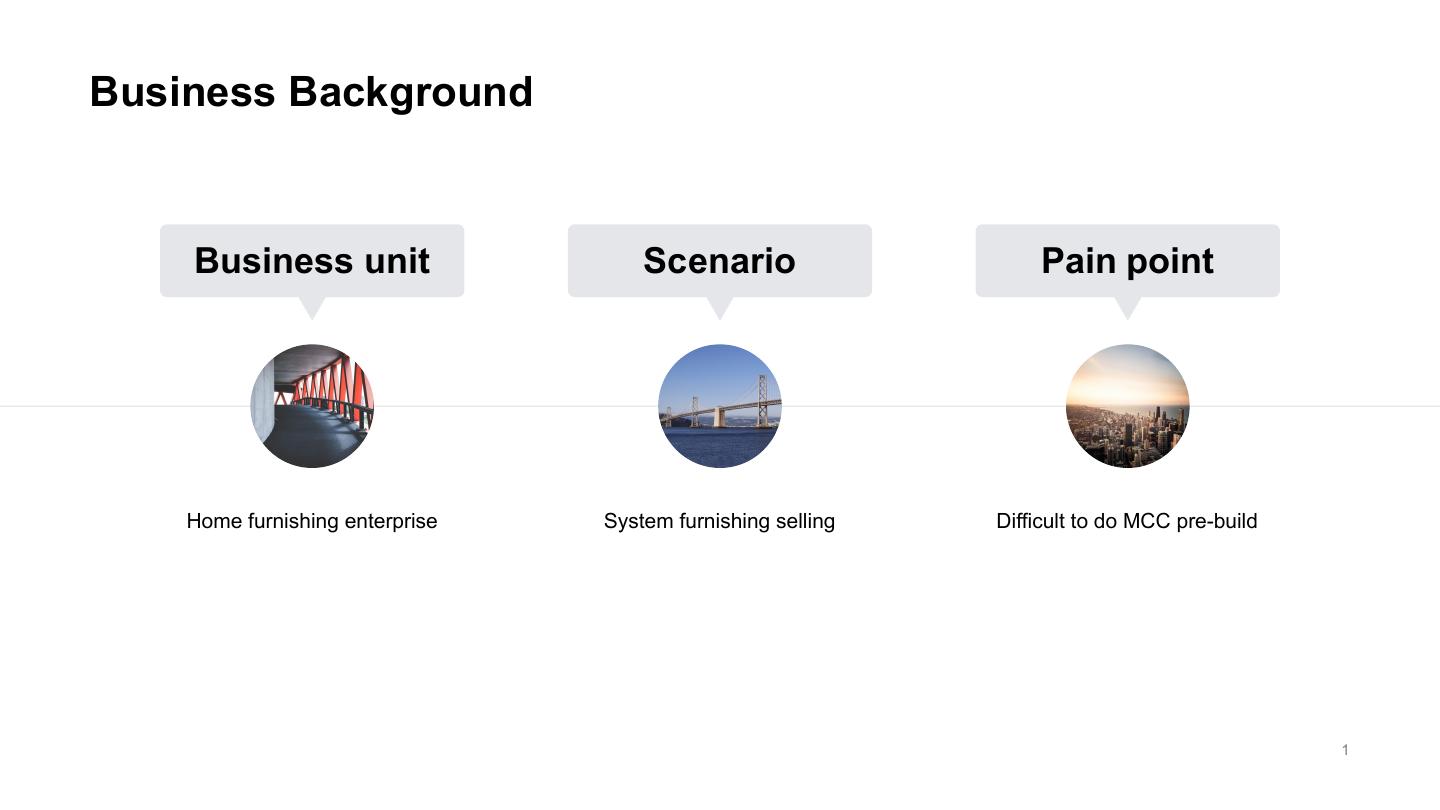 Business Background

Business unit

Home furnishing enterprise

Scenario

System furnishing selling

Pain point

Difficult to do MCC pre-build

1